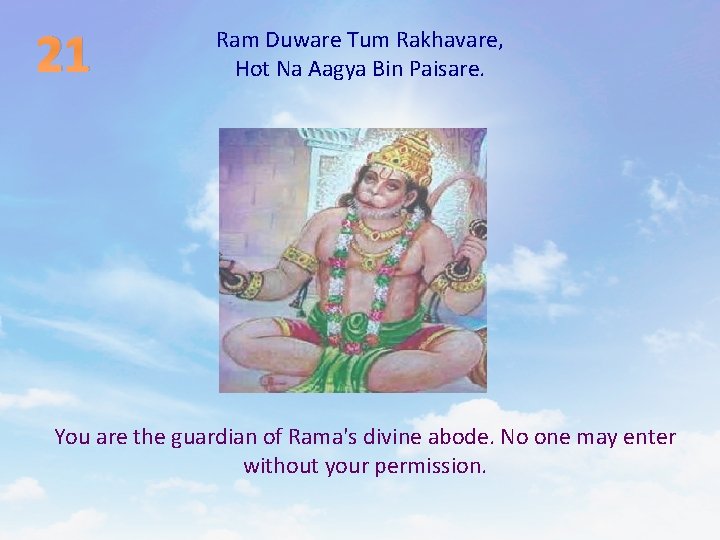 21

Ram Duware Tum Rakhavare,
Hot Na Aagya Bin Paisare.

You are the guardian of Rama's divine abode. No one may enter without your permission.